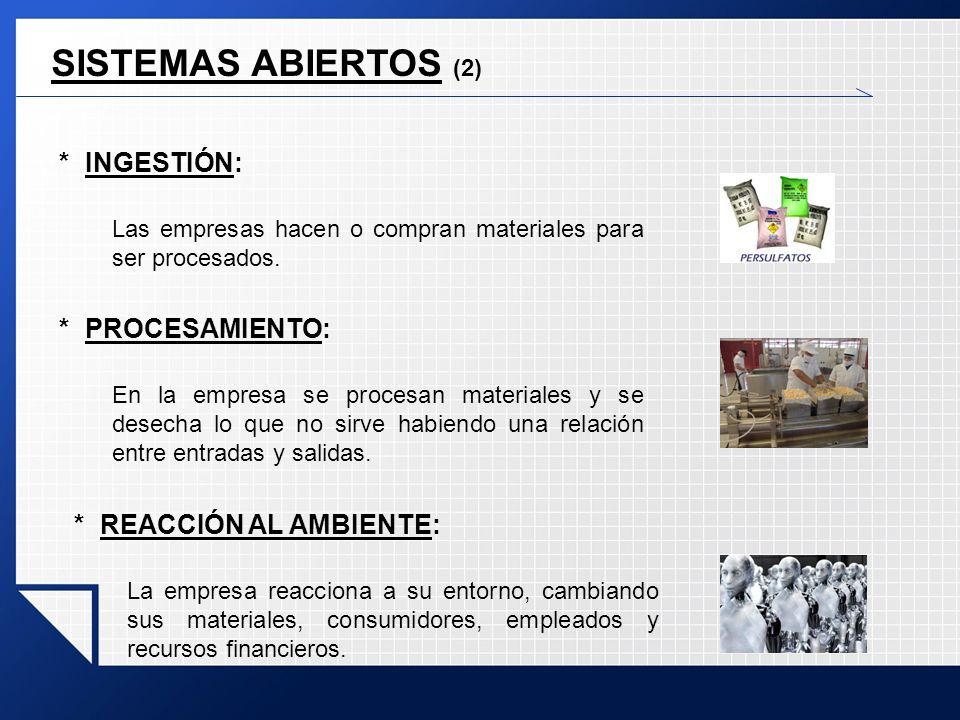 SISTEMAS ABIERTOS (2)

* INGESTIÓN:

Las empresas hacen o compran materiales para ser procesados.

PERSULFATOS

* PROCESAMIENTO:

En la empresa se procesan materiales y se desecha lo que no sirve habiendo una relación entre entradas y salidas.

* REACCIÓN AL AMBIENTE:

La empresa reacciona a su entorno, cambiando sus materiales, consumidores, empleados y recursos financieros.